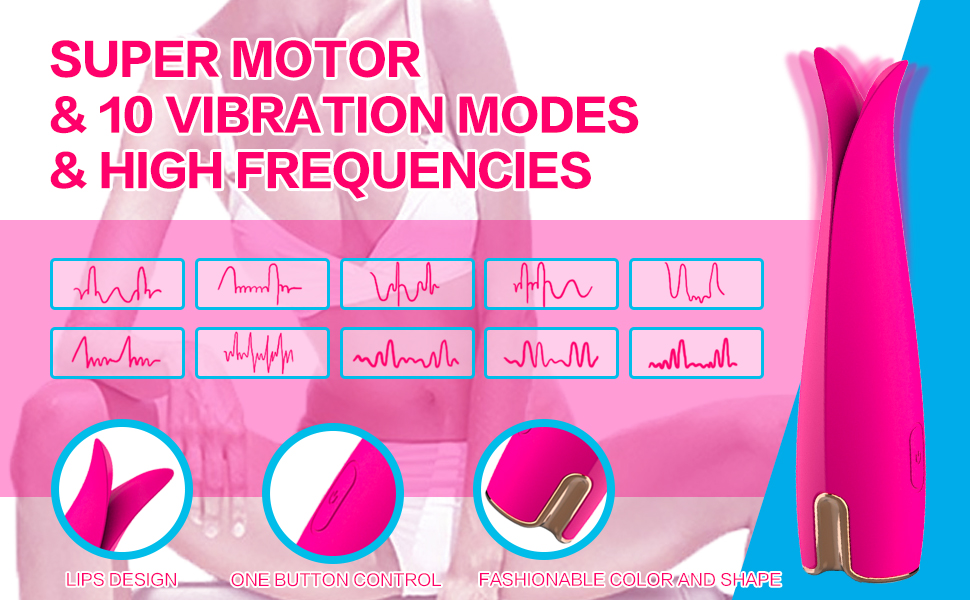 SUPER MOTOR
& 10 VIBRATION MODES
& HIGH FREQUENCIES

LIPS DESIGN
ONE BUTTON CONTROL
FASHIONABLE COLOR AND SHAPE